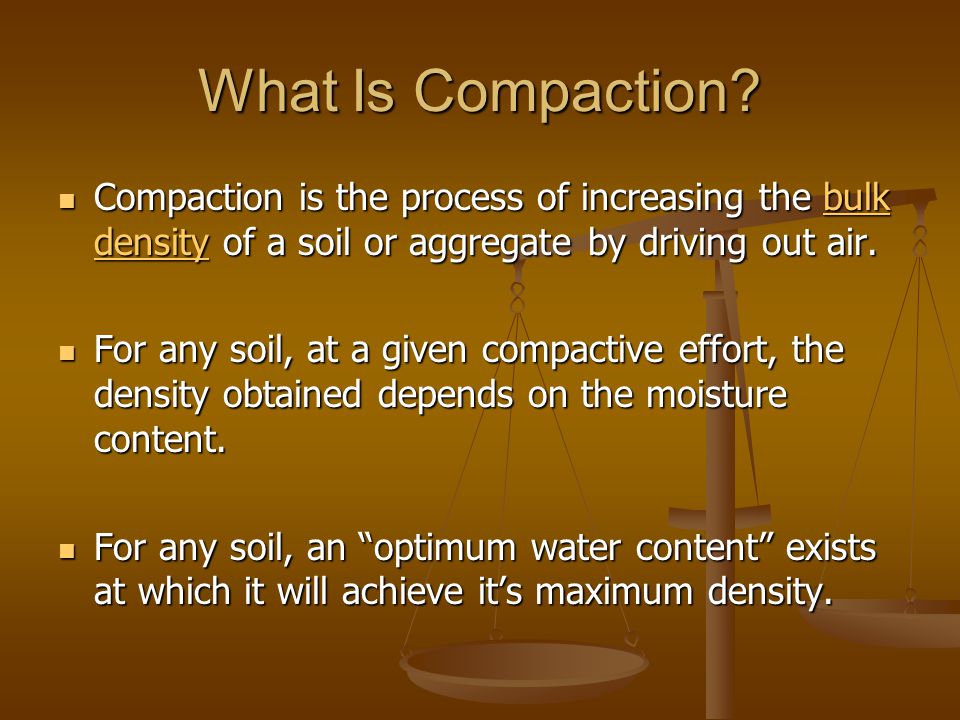 What Is Compaction?

- Compaction is the process of increasing the bulk density of a soil or aggregate by driving out air.

- For any soil, at a given compactive effort, the density obtained depends on the moisture content.

- For any soil, an “optimum water content” exists at which it will achieve it’s maximum density.